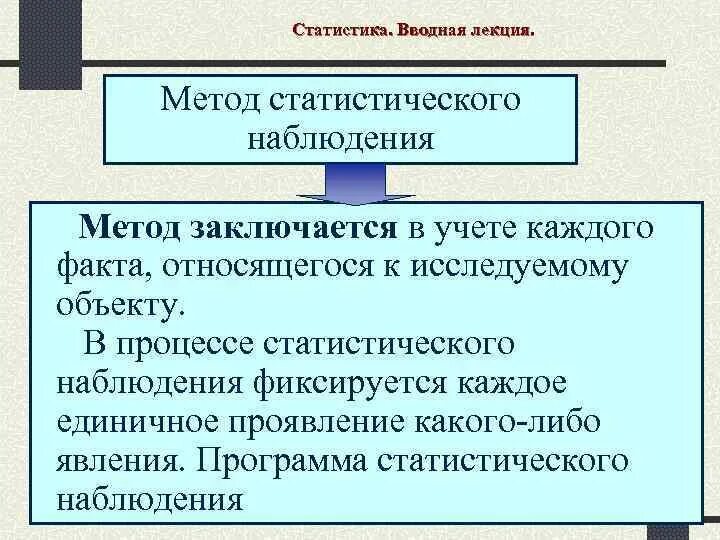 Статистика. Вводная лекция.

Метод статистического наблюдения

Метод заключается в учете каждого факта, относящегося к исследуемому объекту.

В процессе статистического наблюдения фиксируется каждое единичное проявление какого-либо явления. Программа статистического наблюдения